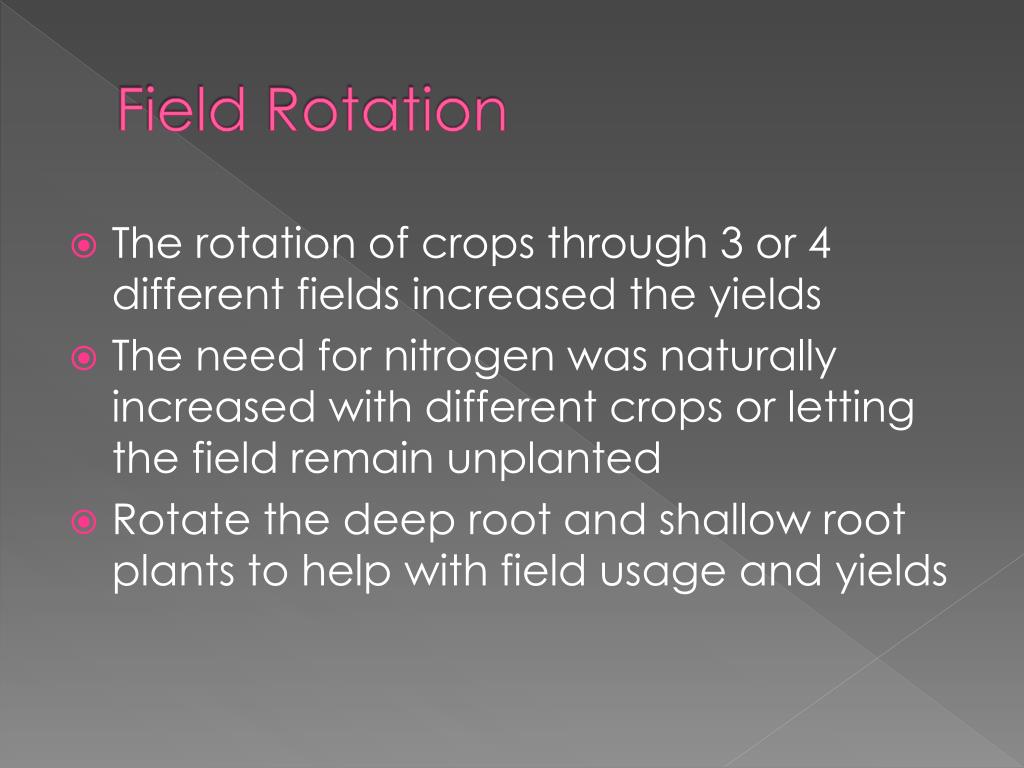 Field Rotation

The rotation of crops through 3 or 4 different fields increased the yields

The need for nitrogen was naturally increased with different crops or letting the field remain unplanted

Rotate the deep root and shallow root plants to help with field usage and yields